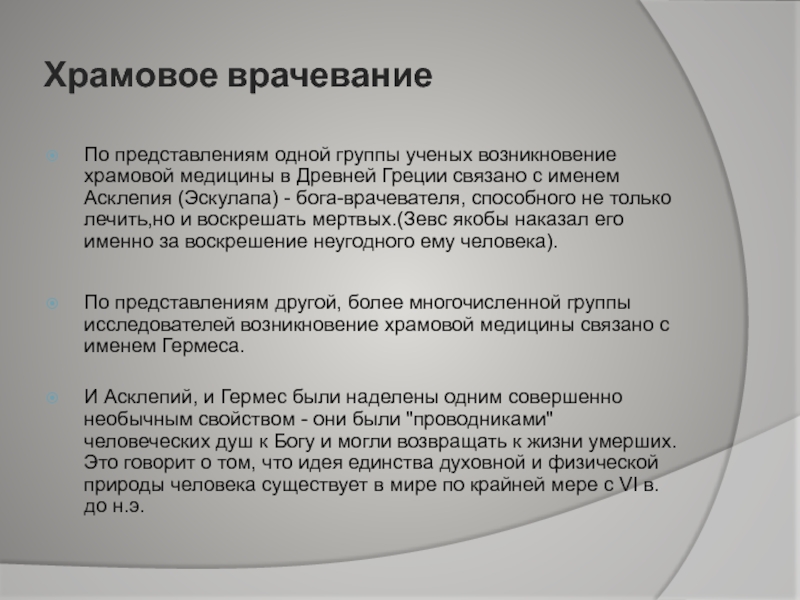 Храмовое врачевание

По представлениям одной группы ученых возникновение храмовой медицины в Древней Греции связано с именем Асклепия (Эскулапа) - бога-врачевателя, способного не только лечить,но и воскрешать мертвых.(Зевс якобы наказал его именно за воскрешение неугодного ему человека).

По представлениям другой, более многочисленной группы исследователей возникновение храмовой медицины связано с именем Гермеса.

И Асклепий, и Гермес были наделены одним совершенно необычным свойством - они были "проводниками" человеческих душ к Богу и могли возвращать к жизни умерших. Это говорит о том, что идея единства духовной и физической природы человека существует в мире по крайней мере с VI в. до н.э.